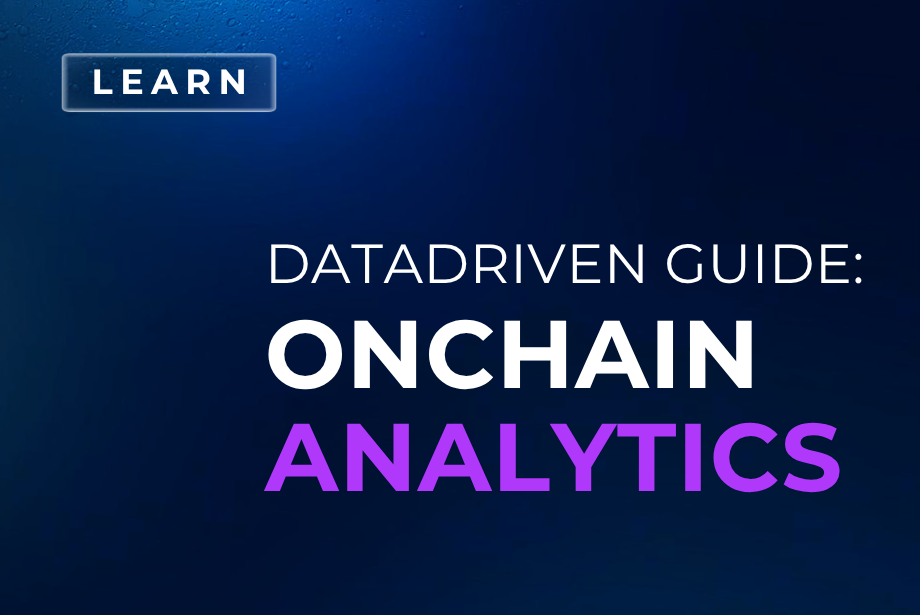 LEARN

DATADRIVEN GUIDE:
ONCHAIN
ANALYTICS